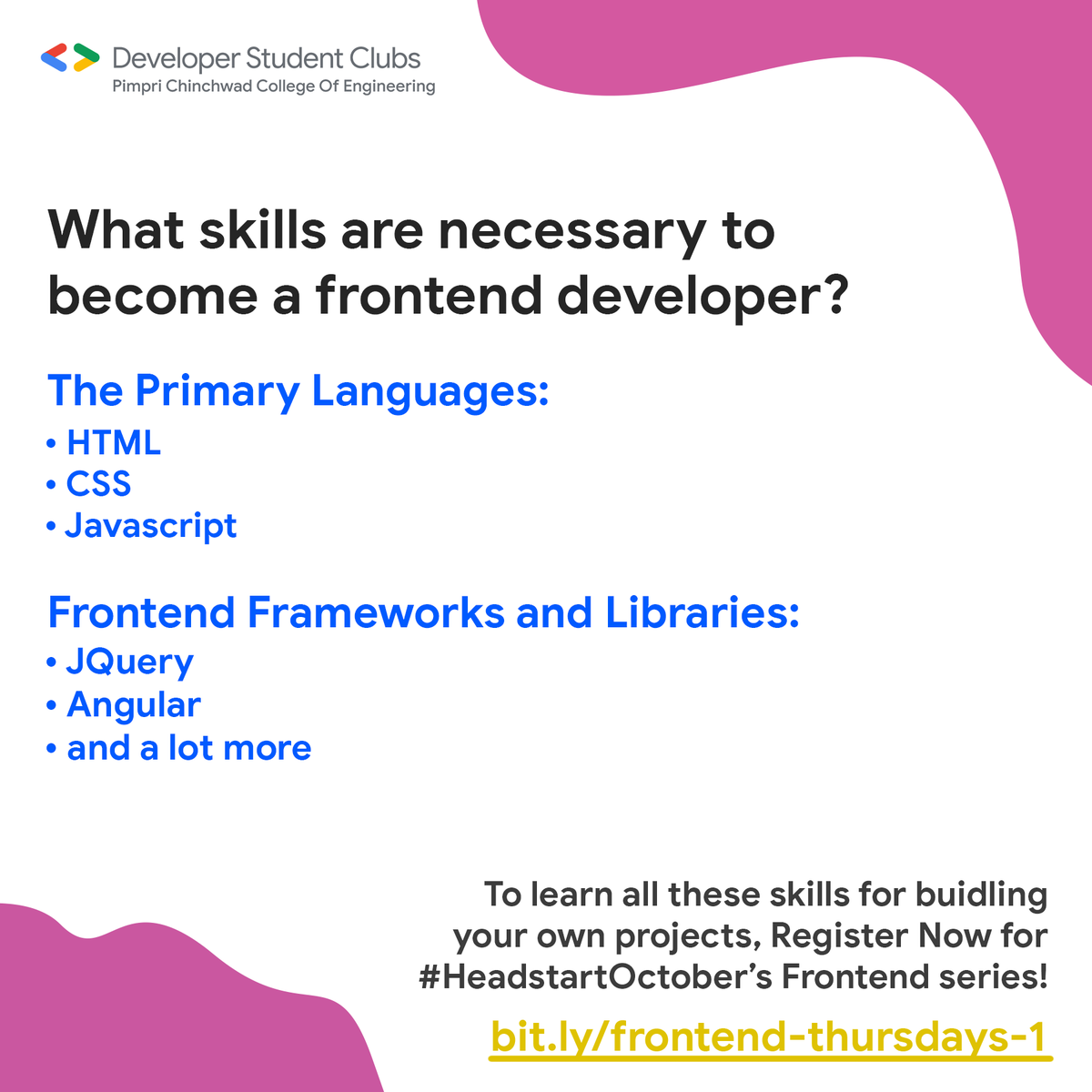 Developer Student Clubs
Pimpri Chinchwad College Of Engineering

What skills are necessary to become a frontend developer?

The Primary Languages:
• HTML
• CSS
• Javascript

Frontend Frameworks and Libraries:
• JQuery
• Angular
• and a lot more

To learn all these skills for buidling your own projects, Register Now for #HeadstartOctober's Frontend series!

bit.ly/frontend-thursdays-1